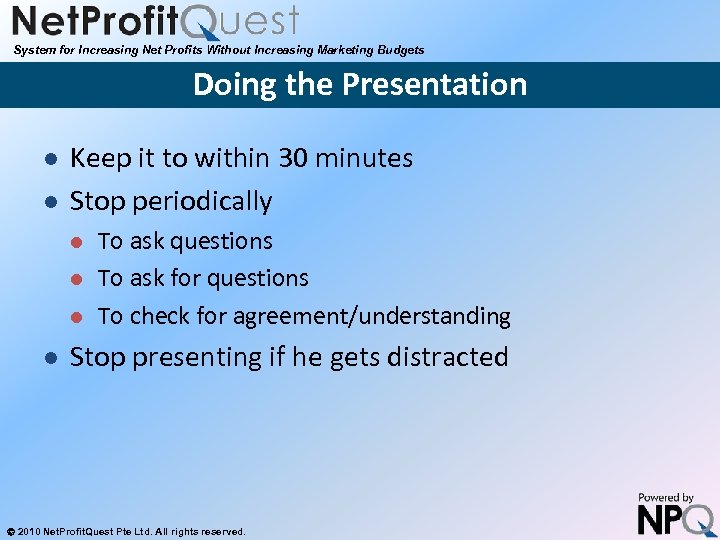 NetProfitQuest
System for Increasing Net Profits Without Increasing Marketing Budgets

Doing the Presentation

- Keep it to within 30 minutes
- Stop periodically
  - To ask questions
  - To ask for questions
  - To check for agreement/understanding
- Stop presenting if he gets distracted

© 2010 NetProfitQuest Pte Ltd. All rights reserved.

Powered by NPQ